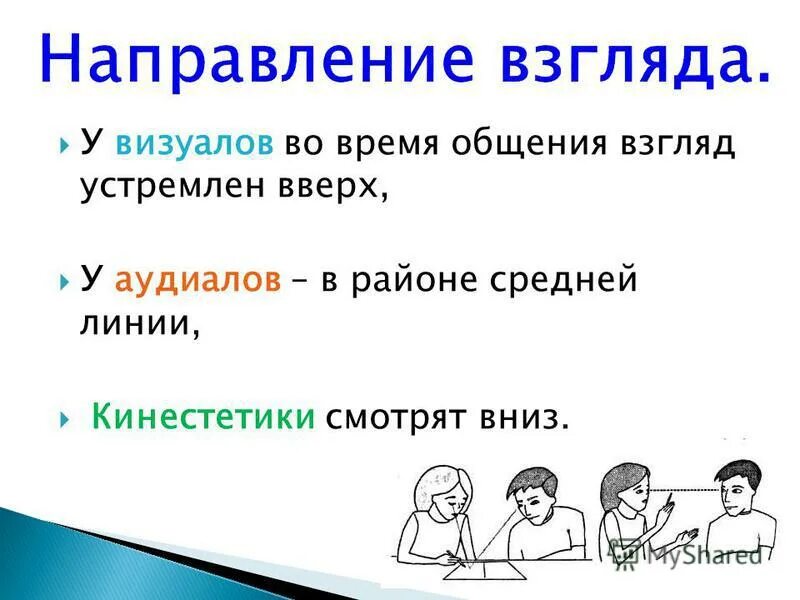 Направление взгляда.

У визуалов во время общения взгляд устремлен вверх,

У аудиалов – в районе средней линии,

Кинестетики смотрят вниз.

MyShared